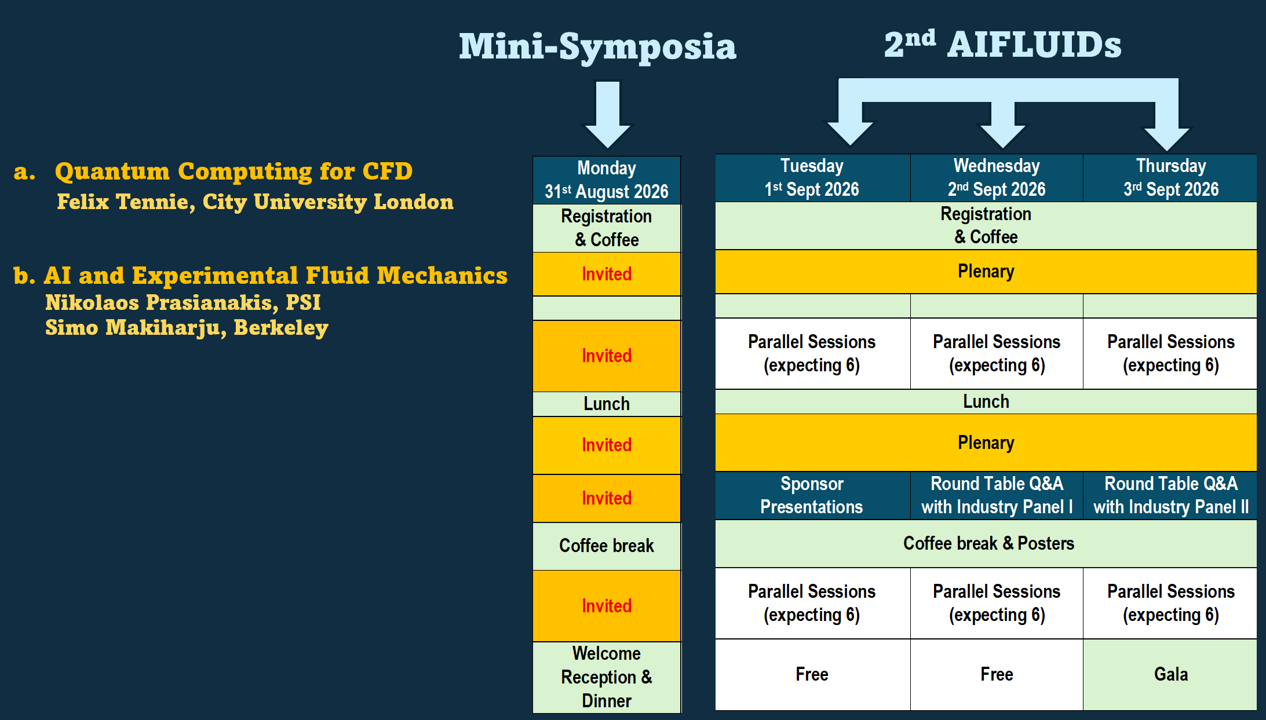 Mini-Symposia

2$^{nd}$ AIFLUIDs

a. Quantum Computing for CFD
Felix Tennie, City University London

b. AI and Experimental Fluid Mechanics
Nikolaos Prasianakis, PSI
Simo Makiharju, Berkeley

| Monday 31$^{st}$ August 2026 |
|---|
| Registration & Coffee |
| Invited |
| |
| Invited |
| Lunch |
| Invited |
| Invited |
| Coffee break |
| Invited |
| Welcome Reception & Dinner |

| Tuesday 1$^{st}$ Sept 2026 | Wednesday 2$^{nd}$ Sept 2026 | Thursday 3$^{rd}$ Sept 2026 |
|---|---|---|
| Registration & Coffee | | |
| Plenary | | |
| | | |
| Parallel Sessions (expecting 6) | Parallel Sessions (expecting 6) | Parallel Sessions (expecting 6) |
| Lunch | | |
| Plenary | | |
| Sponsor Presentations | Round Table Q&A with Industry Panel I | Round Table Q&A with Industry Panel II |
| Coffee break & Posters | | |
| Parallel Sessions (expecting 6) | Parallel Sessions (expecting 6) | Parallel Sessions (expecting 6) |
| Free | Free | Gala |